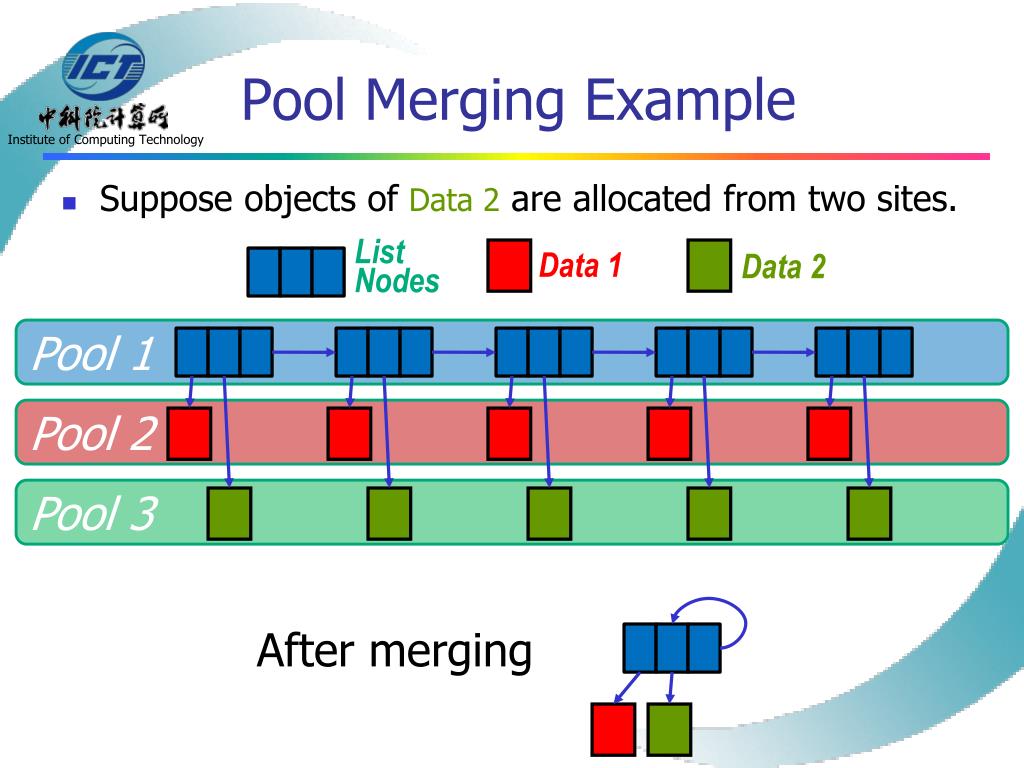 ICT
中科院计算所
Institute of Computing Technology

Pool Merging Example

Suppose objects of Data 2 are allocated from two sites.

List Nodes
Data 1
Data 2

Pool 1
Pool 2
Pool 3

After merging